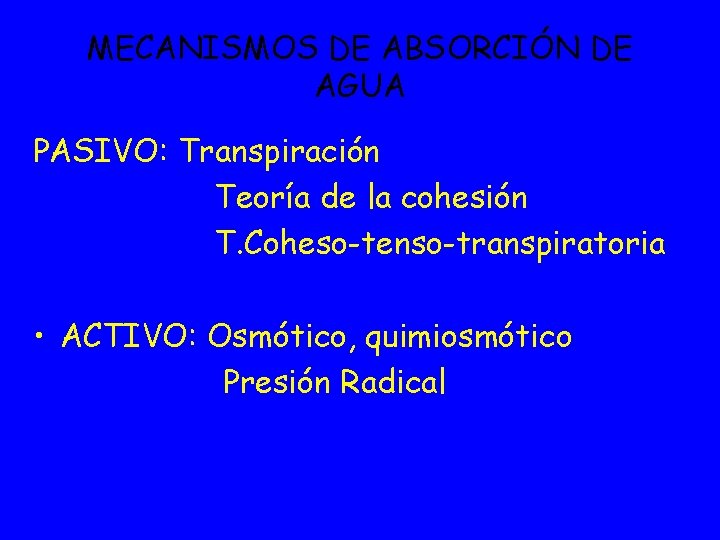 MECANISMOS DE ABSORCIÓN DE AGUA

PASIVO: Transpiración
Teoría de la cohesión
T.Coheso-tenso-transpiratoria

• ACTIVO: Osmótico, quimiosmótico
Presión Radical